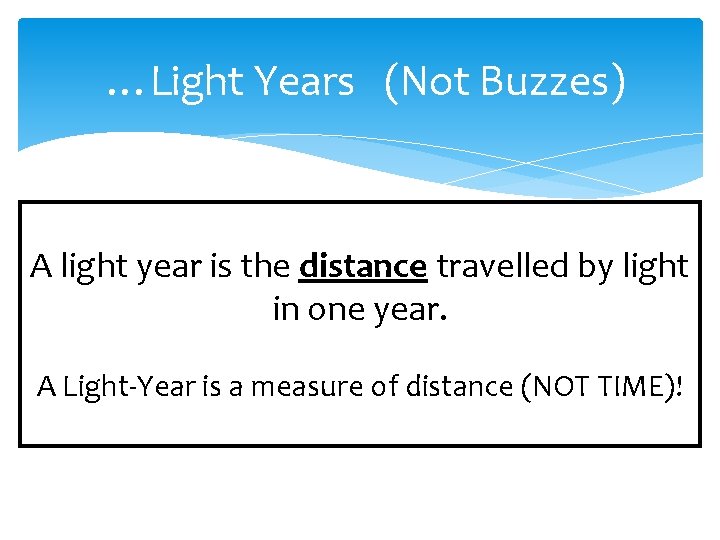 …Light Years (Not Buzzes)

A light year is the distance travelled by light in one year.

A Light-Year is a measure of distance (NOT TIME)!